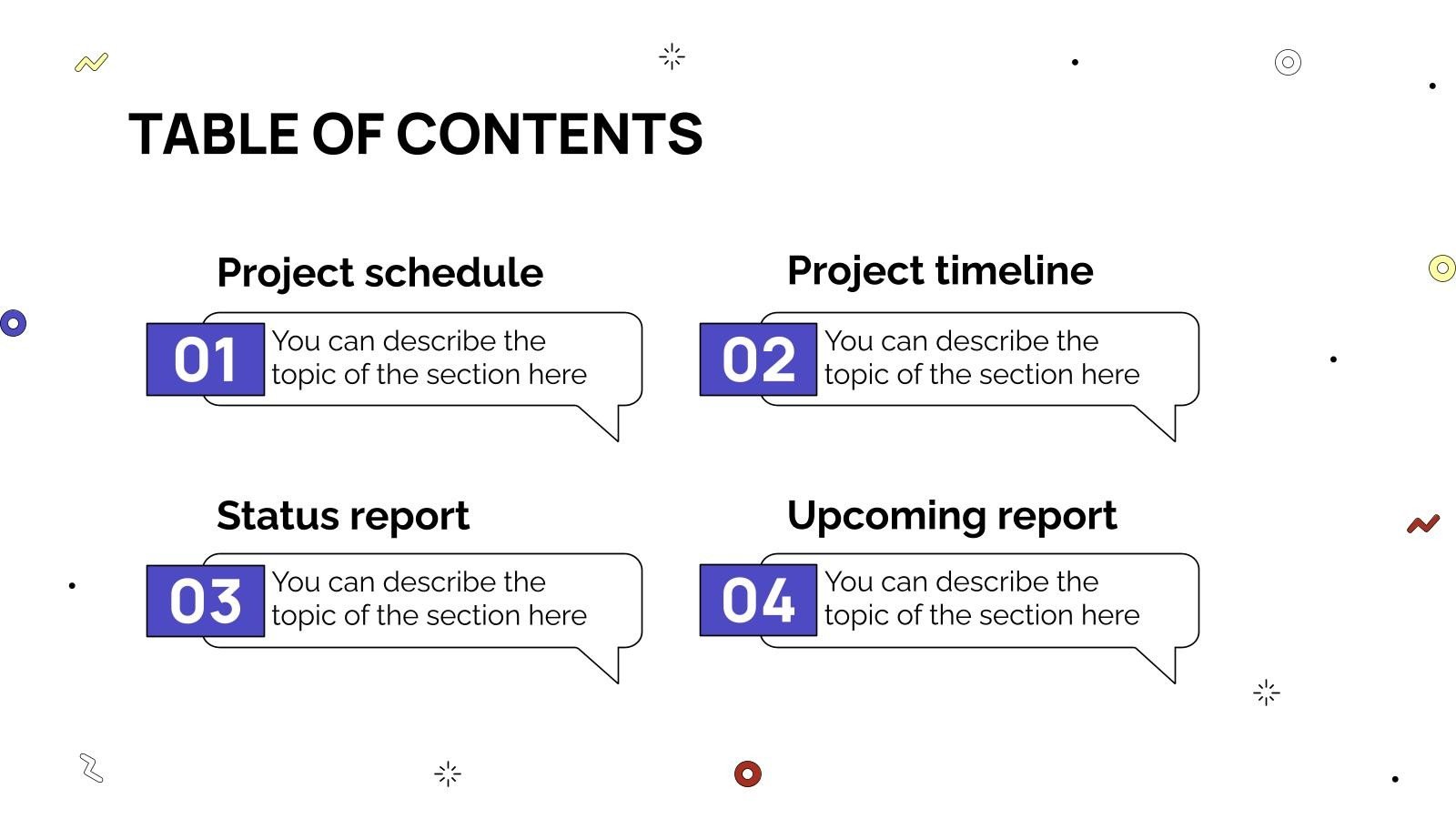 TABLE OF CONTENTS

Project schedule

01 You can describe the topic of the section here

Project timeline

02 You can describe the topic of the section here

Status report

03 You can describe the topic of the section here

Upcoming report

04 You can describe the topic of the section here